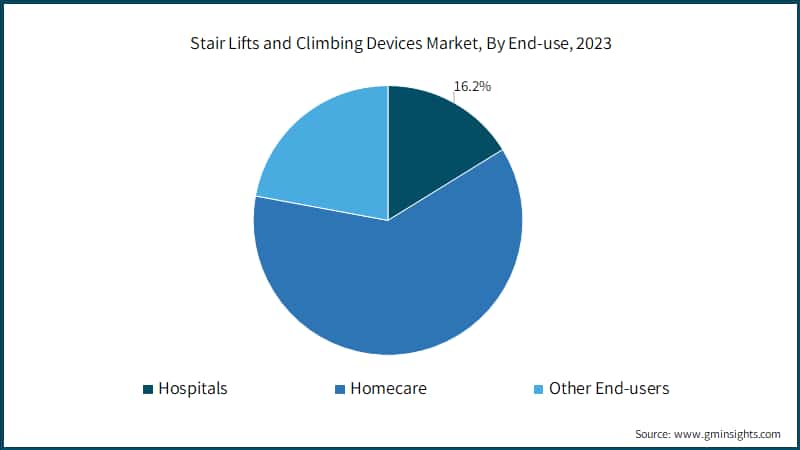 Stair Lifts and Climbing Devices Market, By End-use, 2023

16.2%

Hospitals
Homecare
Other End-users

Source: www.gminsights.com